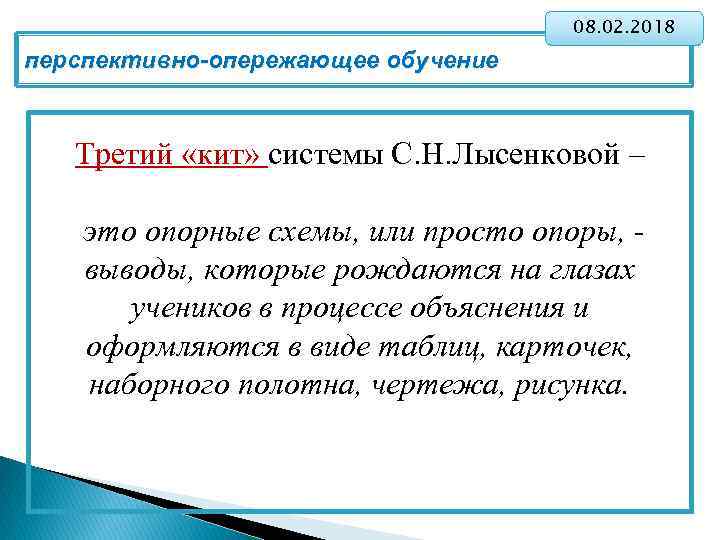 08.02.2018

перспективно-опережающее обучение

Третий «кит» системы С.Н.Лысенковой –

это опорные схемы, или просто опоры, - выводы, которые рождаются на глазах учеников в процессе объяснения и оформляются в виде таблиц, карточек, наборного полотна, чертежа, рисунка.